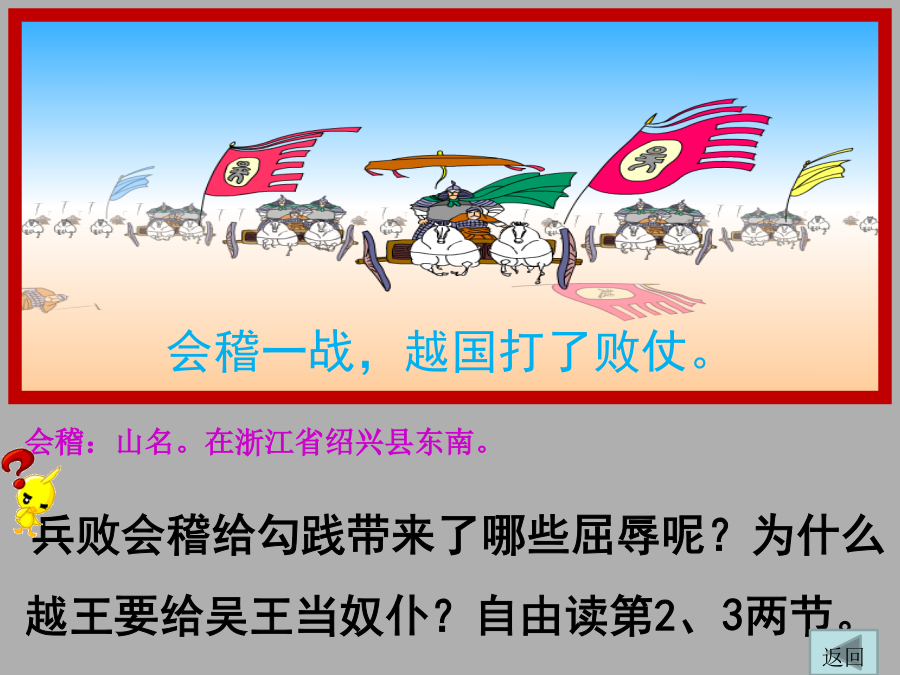 吴

吴

会稽一战，越国打了败仗。

会稽：山名。在浙江省绍兴县东南。

兵败会稽给勾践带来了哪些屈辱呢？为什么越王要给吴王当奴仆？自由读第2、3两节。

返回